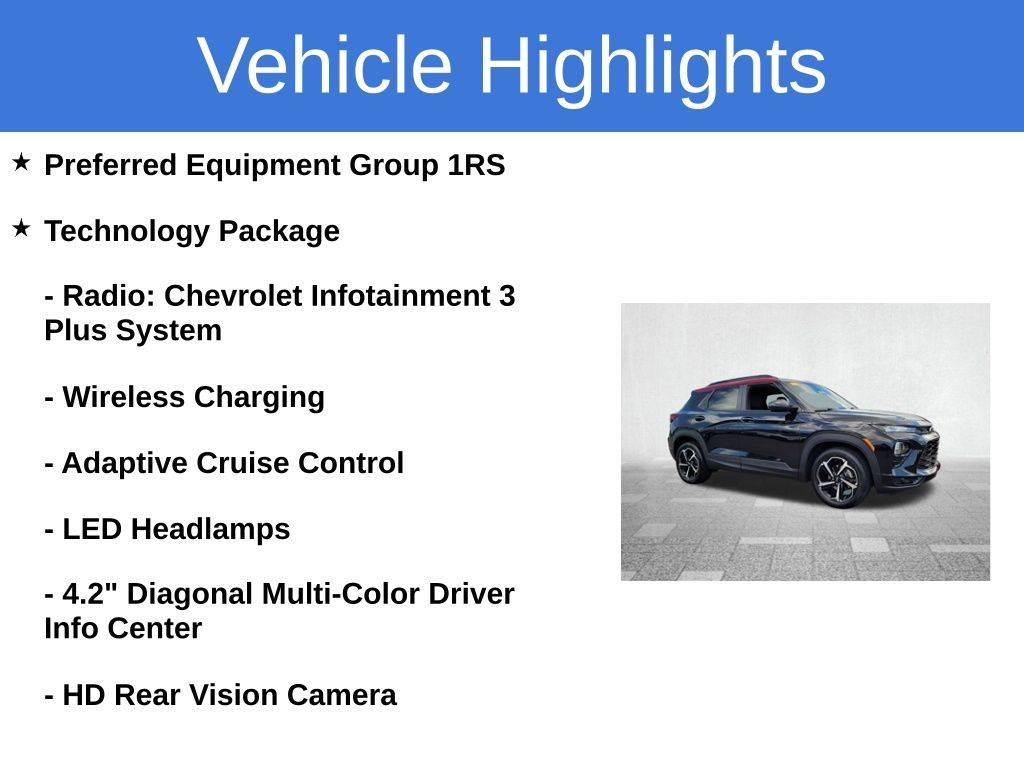 Vehicle Highlights

★ Preferred Equipment Group 1RS

★ Technology Package

- Radio: Chevrolet Infotainment 3 Plus System

- Wireless Charging

- Adaptive Cruise Control

- LED Headlamps

- 4.2" Diagonal Multi-Color Driver Info Center

- HD Rear Vision Camera